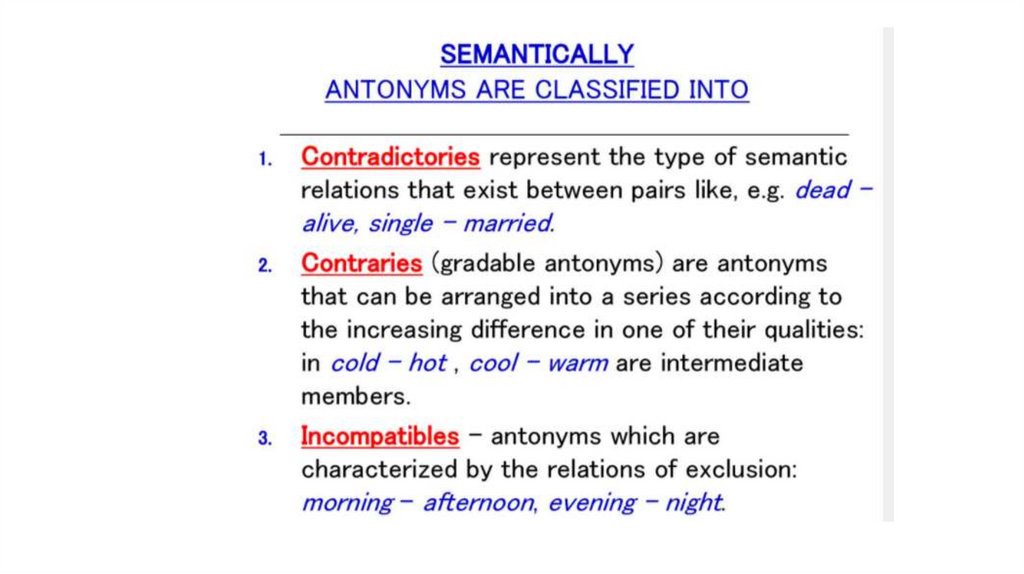 SEMANTICALLY
ANTONYMS ARE CLASSIFIED INTO

1. Contradictories represent the type of semantic relations that exist between pairs like, e.g. dead – alive, single – married.

2. Contraries (gradable antonyms) are antonyms that can be arranged into a series according to the increasing difference in one of their qualities: in cold – hot , cool – warm are intermediate members.

3. Incompatibles – antonyms which are characterized by the relations of exclusion: morning – afternoon, evening – night.